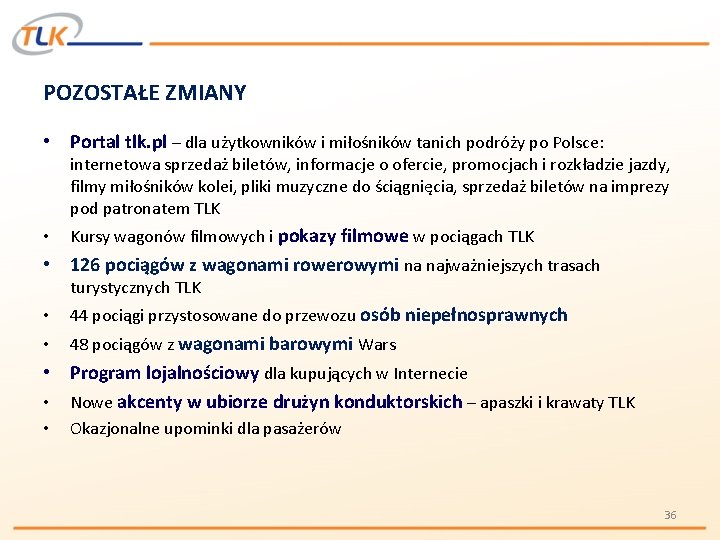 TLK

POZOSTAŁE ZMIANY

• Portal tlk.pl – dla użytkowników i miłośników tanich podróży po Polsce: internetowa sprzedaż biletów, informacje o ofercie, promocjach i rozkładzie jazdy, filmy miłośników kolei, pliki muzyczne do ściągnięcia, sprzedaż biletów na imprezy pod patronatem TLK

• Kursy wagonów filmowych i pokazy filmowe w pociągach TLK

• 126 pociągów z wagonami rowerowymi na najważniejszych trasach turystycznych TLK

• 44 pociągi przystosowane do przewozu osób niepełnosprawnych

• 48 pociągów z wagonami barowymi Wars

• Program lojalnościowy dla kupujących w Internecie

• Nowe akcenty w ubiorze drużyn konduktorskich – apaszki i krawaty TLK

• Okazjonalne upominki dla pasażerów

36